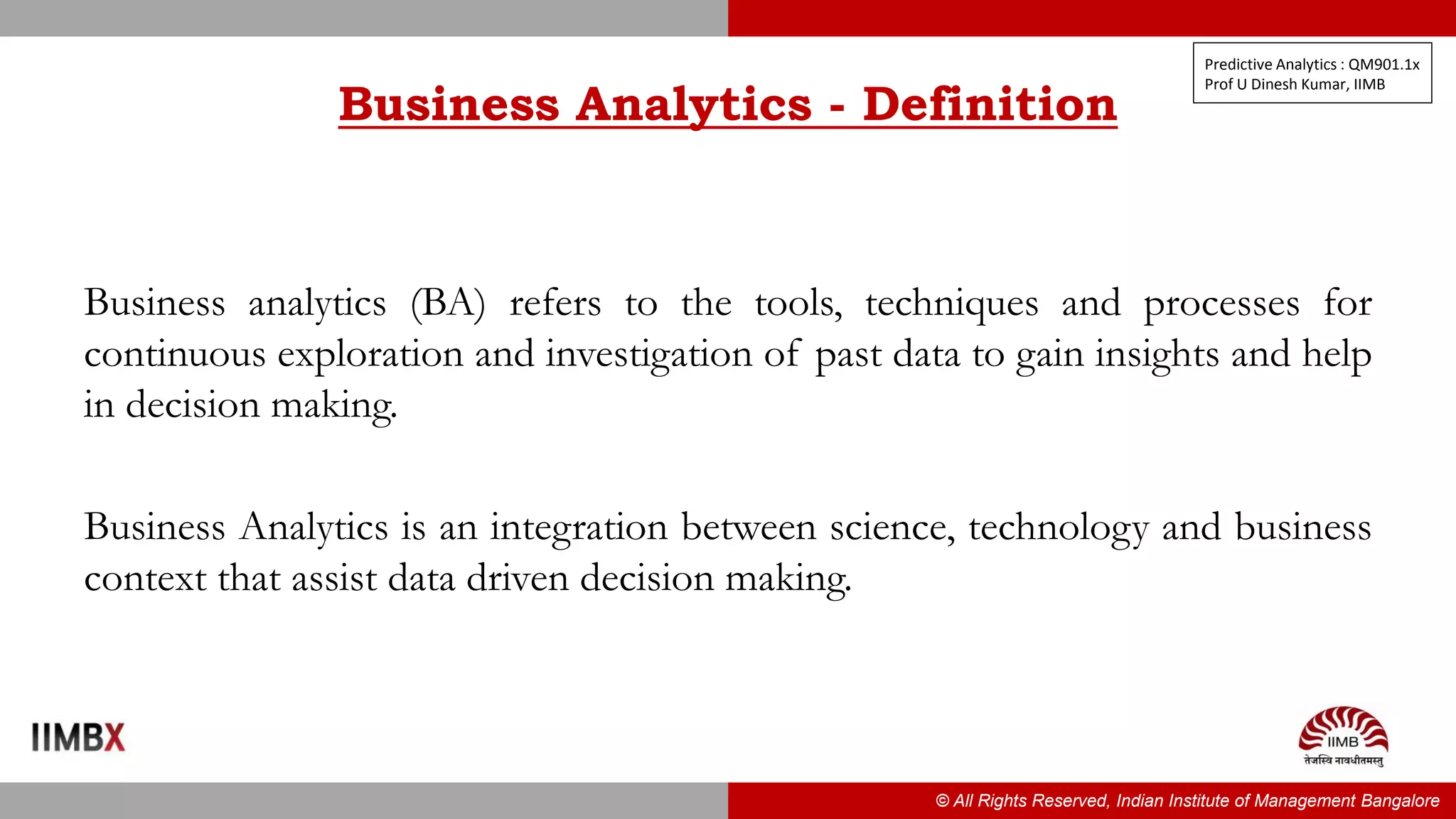 Predictive Analytics : QM901.1x
Prof U Dinesh Kumar, IIMB

Business Analytics - Definition

Business analytics (BA) refers to the tools, techniques and processes for continuous exploration and investigation of past data to gain insights and help in decision making.

Business Analytics is an integration between science, technology and business context that assist data driven decision making.

IIMBX

IIMB
तेजस्वि नावधीतमस्तु

© All Rights Reserved, Indian Institute of Management Bangalore